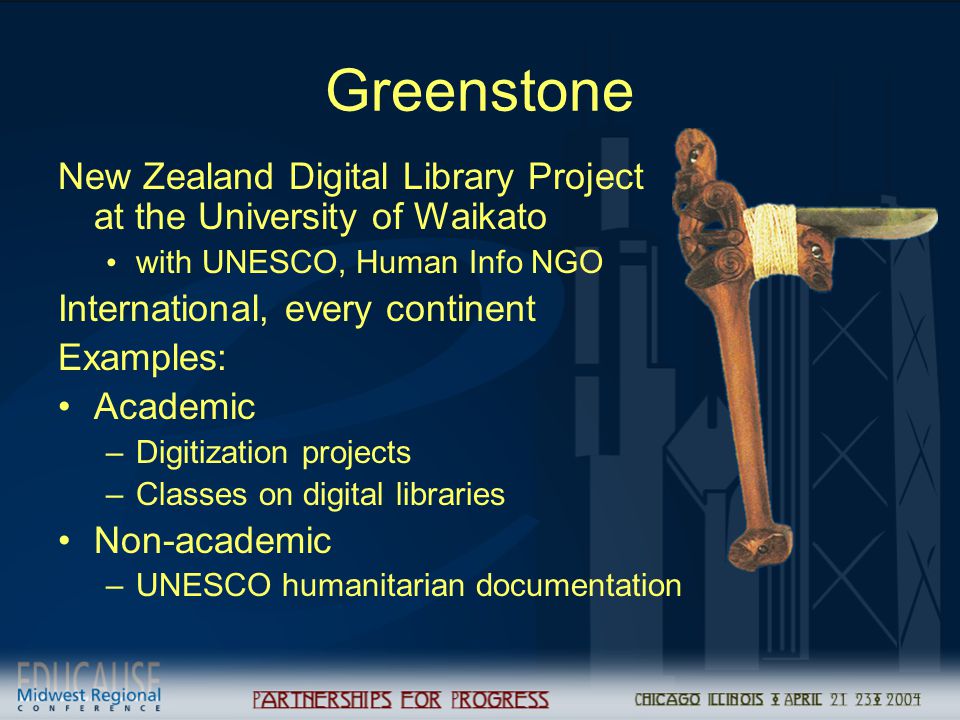 Greenstone

New Zealand Digital Library Project at the University of Waikato

• with UNESCO, Human Info NGO

International, every continent

Examples:

• Academic

– Digitization projects

– Classes on digital libraries

• Non-academic

– UNESCO humanitarian documentation

EDUCAUSE
Midwest Regional
CONFERENCE

PARTNERSHIPS FOR PROGRESS

CHICAGO ILLINOIS • APRIL 21 23 • 2004